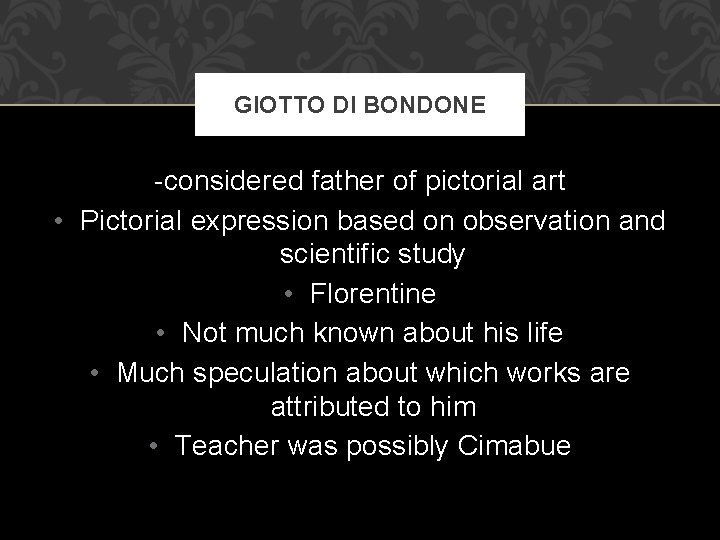 GIOTTO DI BONDONE

-considered father of pictorial art

• Pictorial expression based on observation and scientific study

• Florentine

• Not much known about his life

• Much speculation about which works are attributed to him

• Teacher was possibly Cimabue